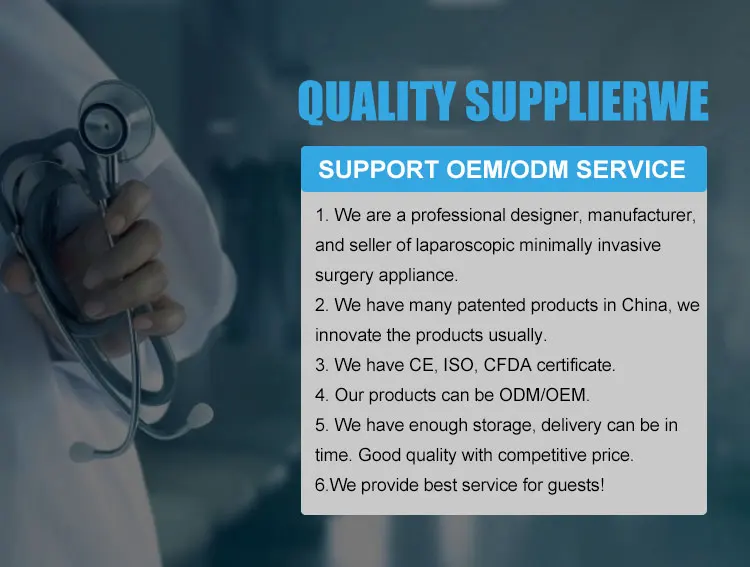 QUALITY SUPPLIERWE

SUPPORT OEM/ODM SERVICE

1. We are a professional designer, manufacturer, and seller of laparoscopic minimally invasive surgery appliance.
2. We have many patented products in China, we innovate the products usually.
3. We have CE, ISO, CFDA certificate.
4. Our products can be ODM/OEM.
5. We have enough storage, delivery can be in time. Good quality with competitive price.
6.We provide best service for guests!